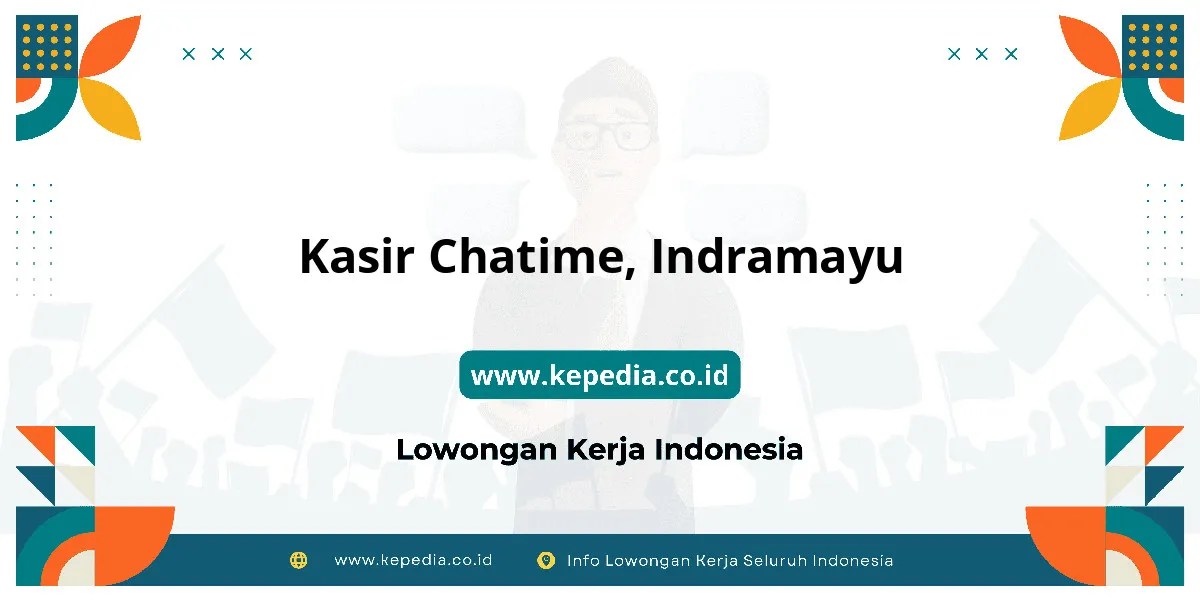 Kasir Chatime, Indramayu

www.kepedia.co.id

Lowongan Kerja Indonesia

www.kepedia.co.id Info Lowongan Kerja Seluruh Indonesia